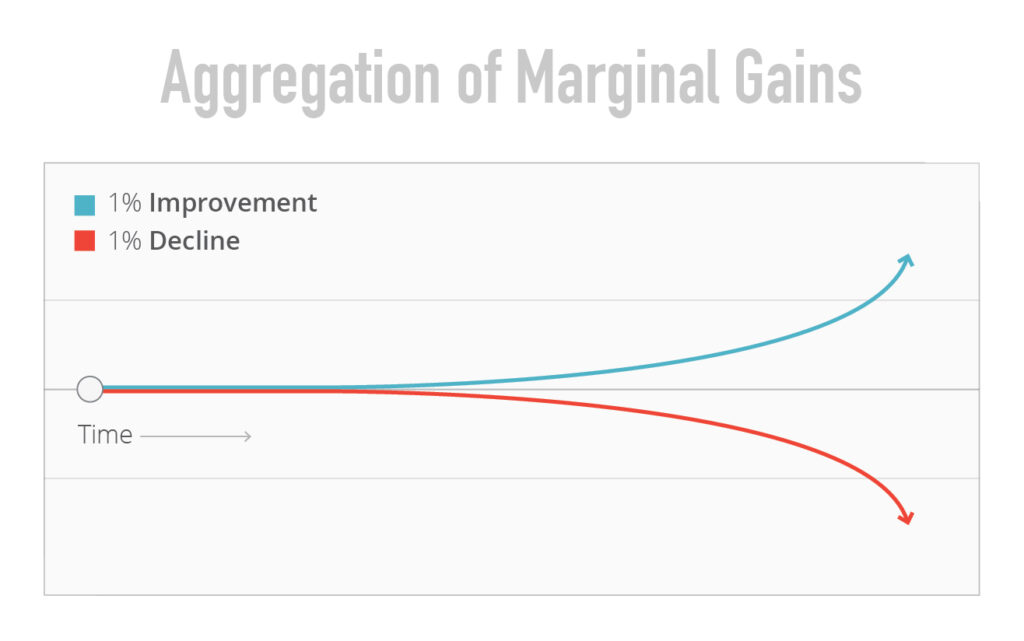 Aggregation of Marginal Gains

1% Improvement
1% Decline

Time